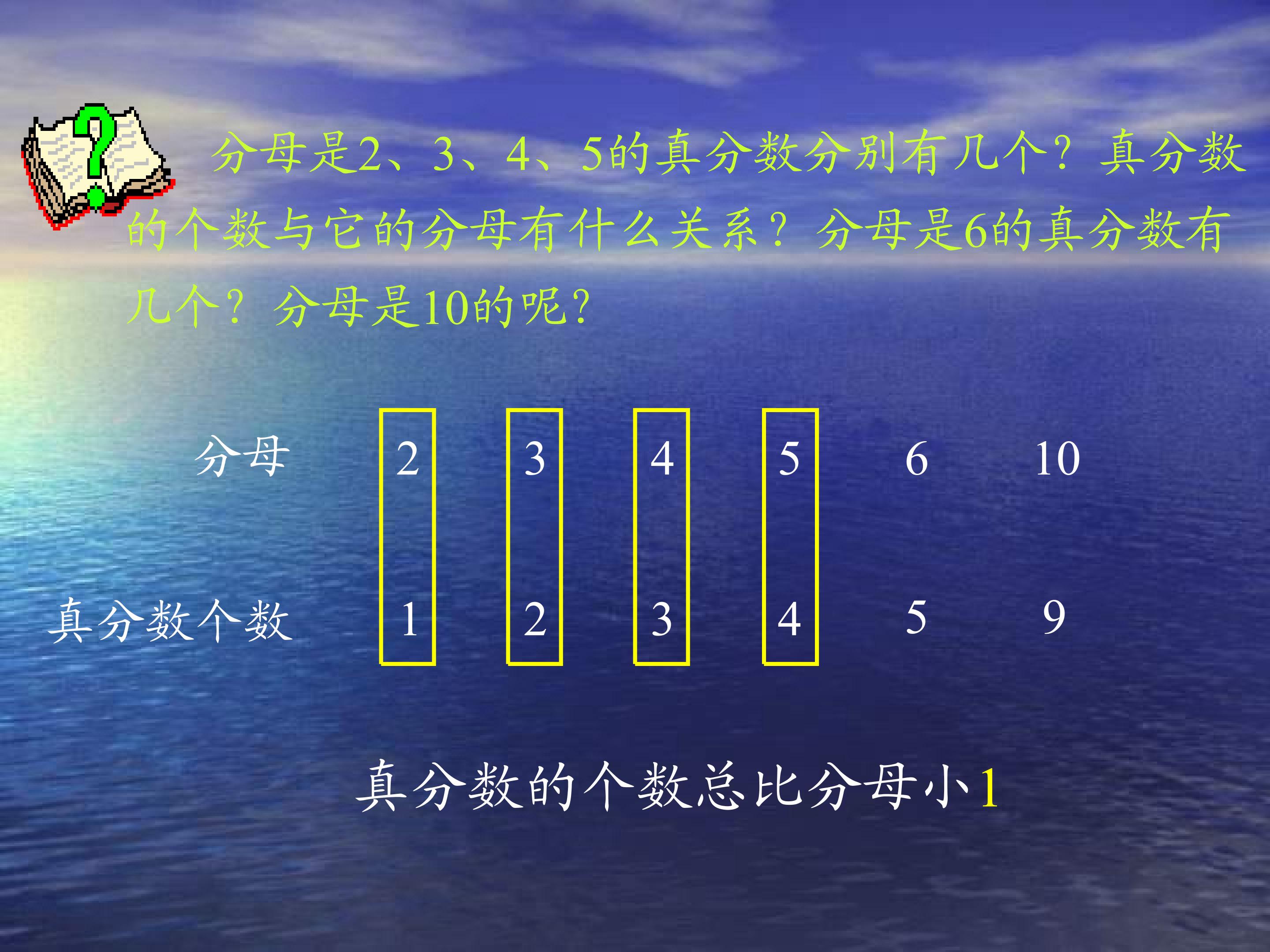 分母是2、3、4、5的真分数分别有几个？真分数的个数与它的分母有什么关系？分母是6的真分数有几个？分母是10的呢？

| 分母 | 2 | 3 | 4 | 5 | 6 | 10 |
|---|---|---|---|---|---|---|
| 真分数个数 | 1 | 2 | 3 | 4 | 5 | 9 |

真分数的个数总比分母小1